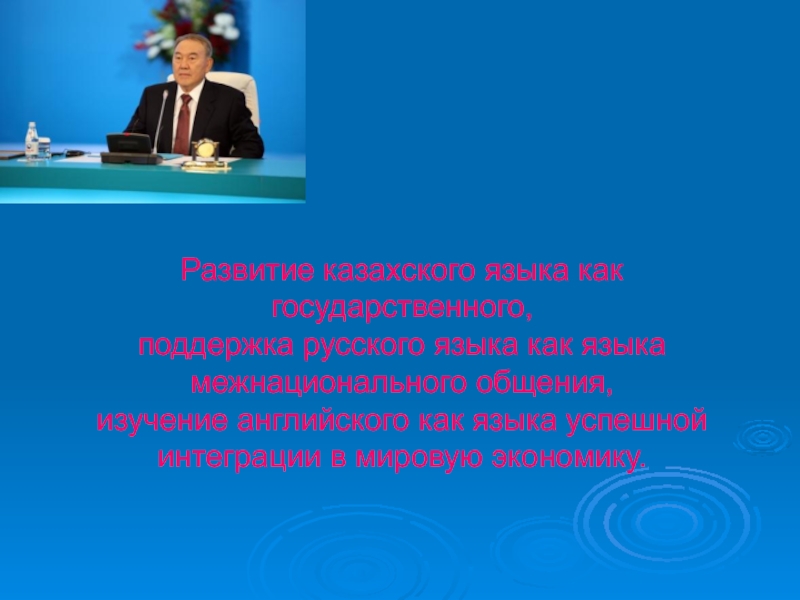 Развитие казахского языка как государственного,
поддержка русского языка как языка межнационального общения,
изучение английского как языка успешной интеграции в мировую экономику.